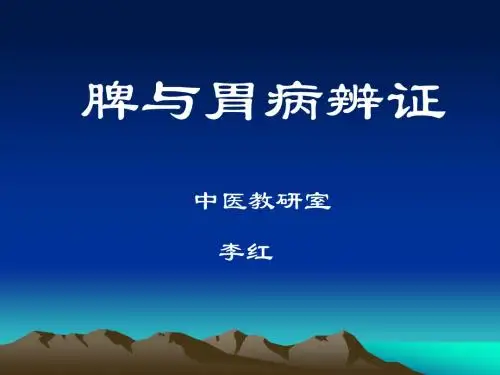 脾与胃病辨证

中医教研室

李红